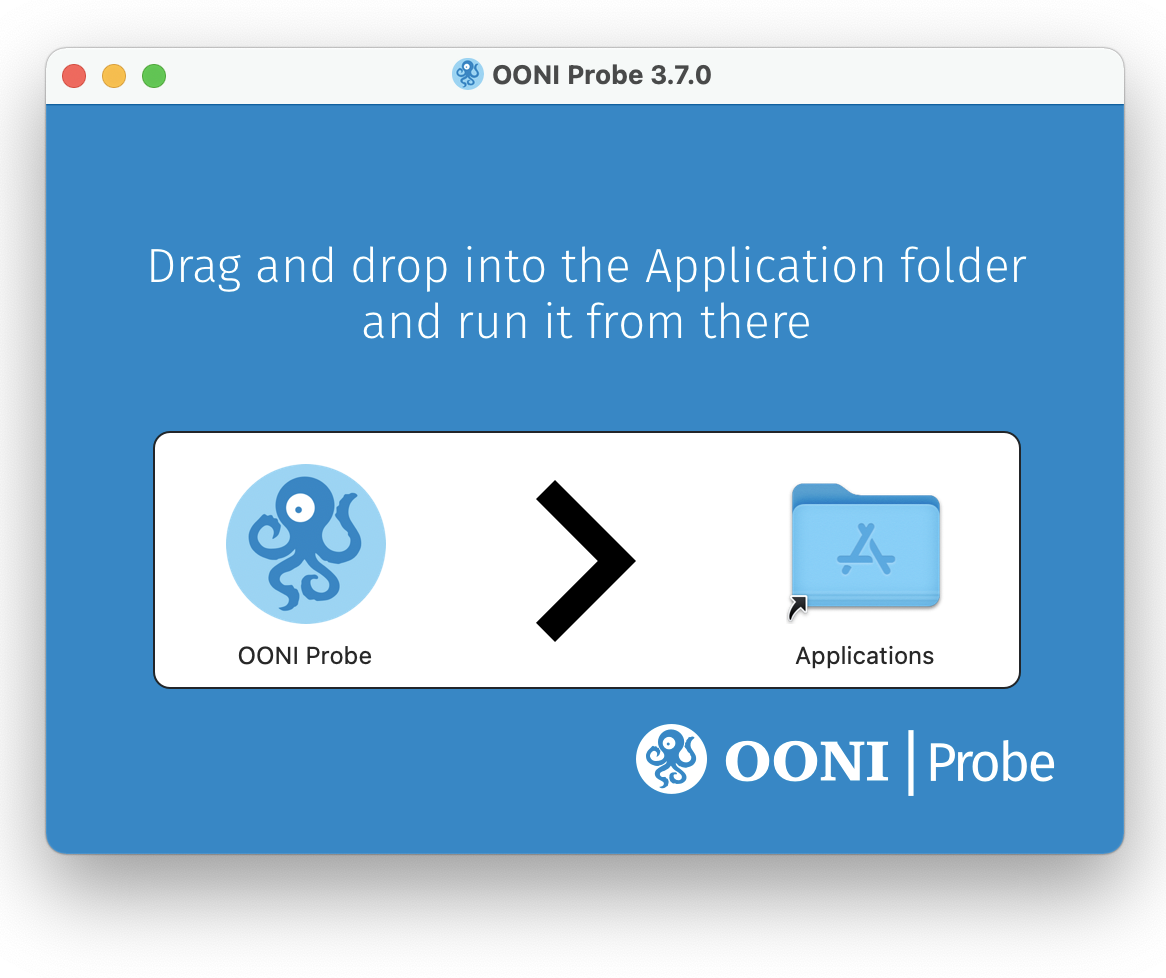 OONI Probe 3.7.0

Drag and drop into the Application folder and run it from there

OONI Probe

Applications

OONI | Probe